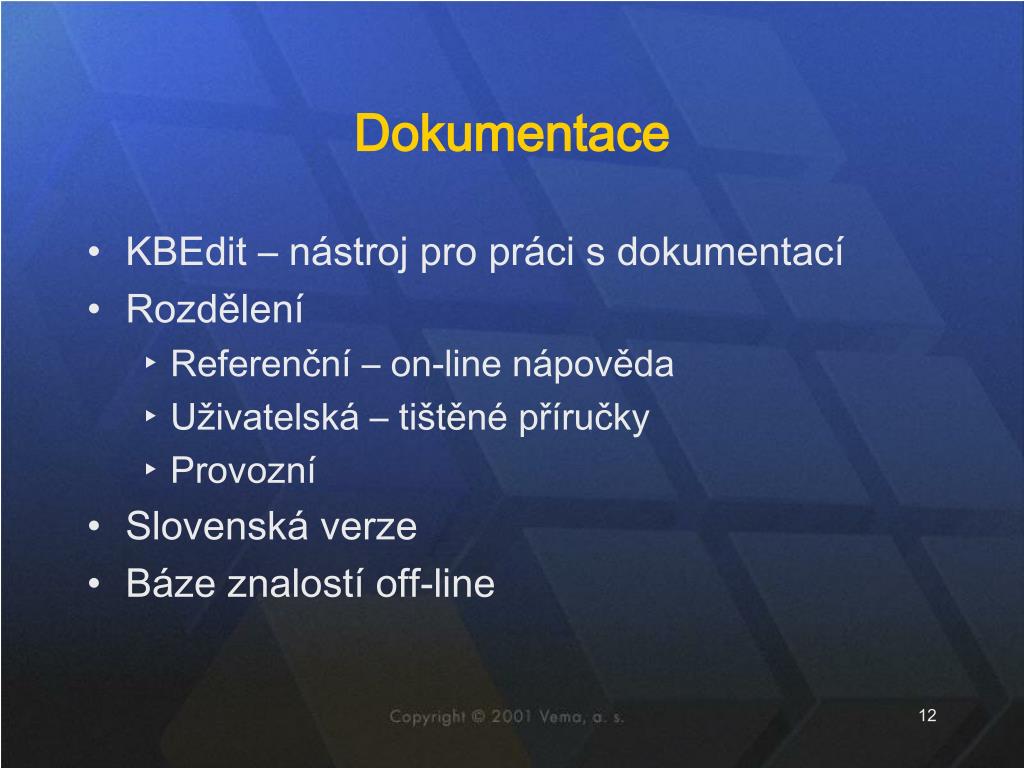 Dokumentace

• KBEdit – nástroj pro práci s dokumentací
• Rozdělení
‣ Referenční – on-line nápověda
‣ Uživatelská – tištěné příručky
‣ Provozní
• Slovenská verze
• Báze znalostí off-line

Copyright © 2001 Vema, a. s.

12